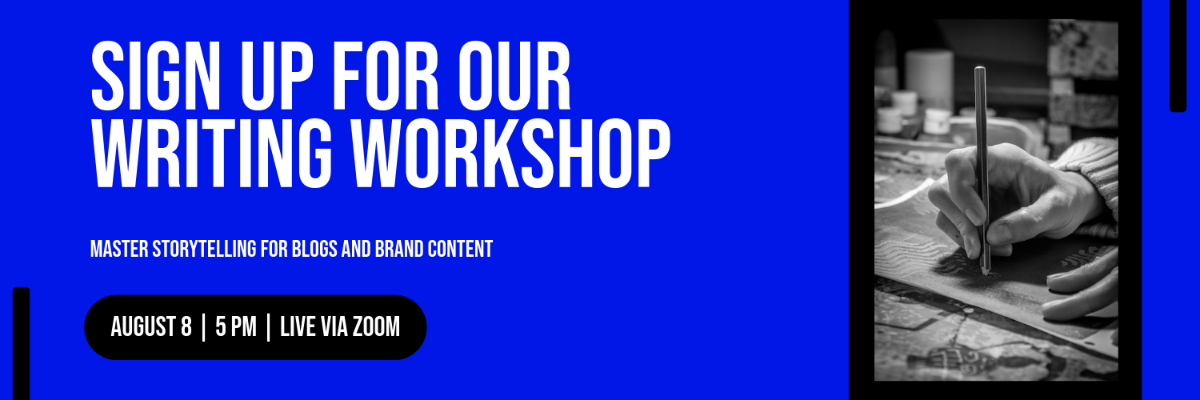 SIGN UP FOR OUR WRITING WORKSHOP

MASTER STORYTELLING FOR BLOGS AND BRAND CONTENT

AUGUST 8 | 5 PM | LIVE VIA ZOOM